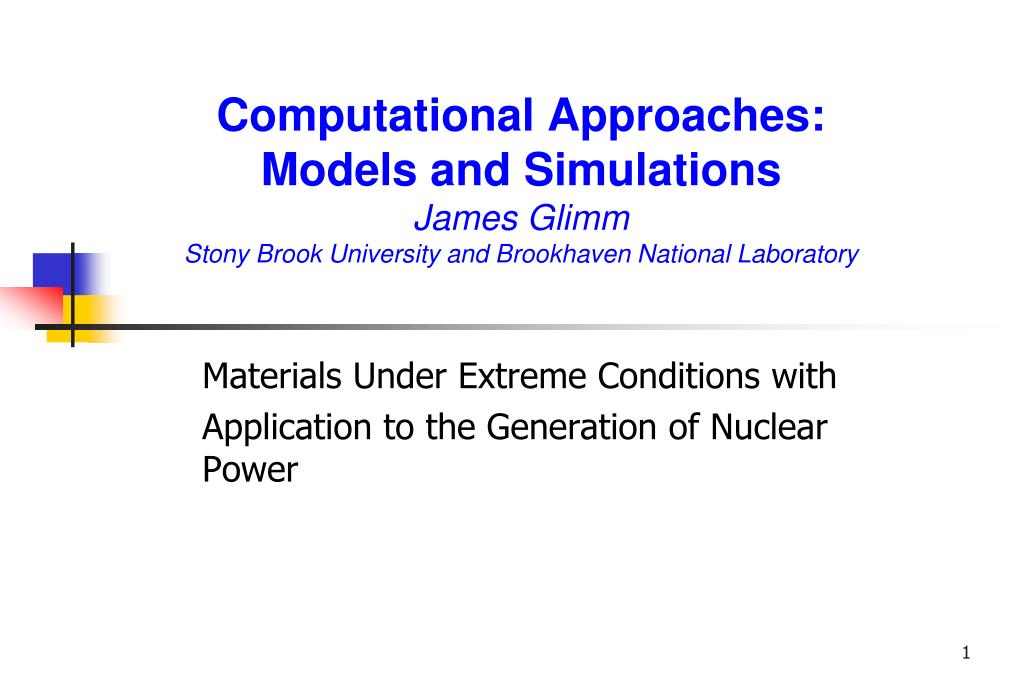 Computational Approaches: Models and Simulations
James Glimm
Stony Brook University and Brookhaven National Laboratory

Materials Under Extreme Conditions with Application to the Generation of Nuclear Power

1